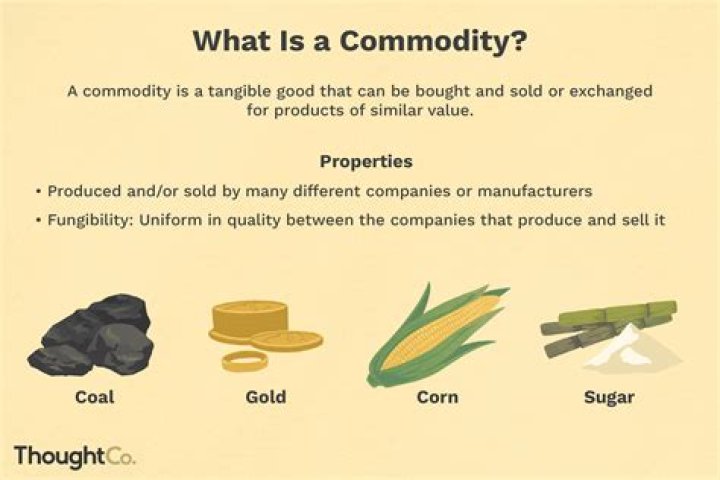 What Is a Commodity?

A commodity is a tangible good that can be bought and sold or exchanged for products of similar value.

Properties

• Produced and/or sold by many different companies or manufacturers

• Fungibility: Uniform in quality between the companies that produce and sell it

Coal

Gold

Corn

Sugar

ThoughtCo.